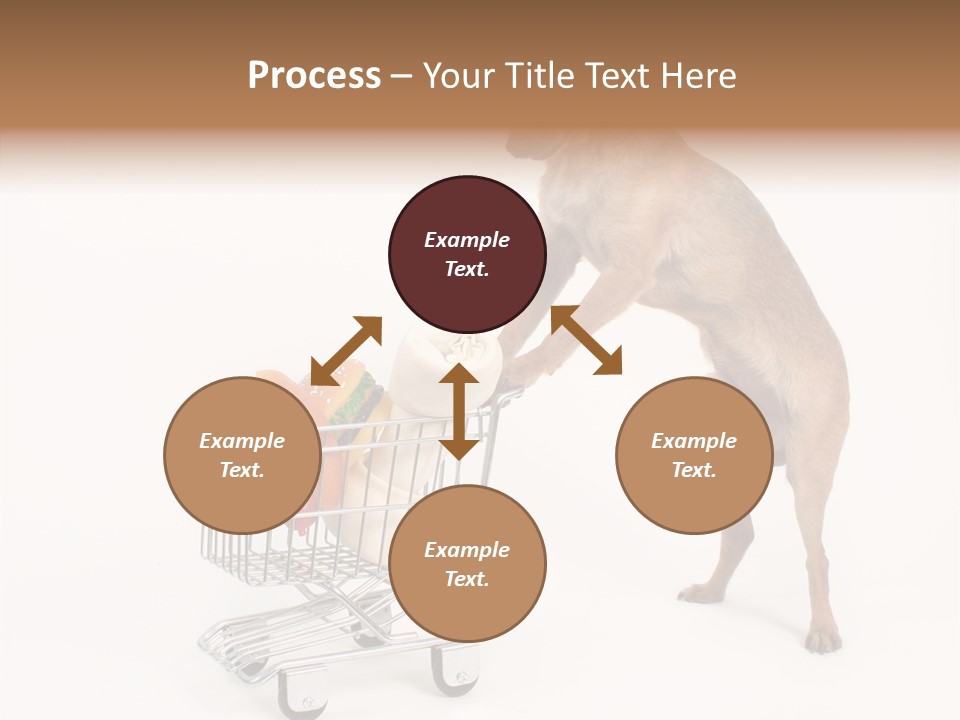 Process – Your Title Text Here

Example Text.

Example Text.

Example Text.

Example Text.